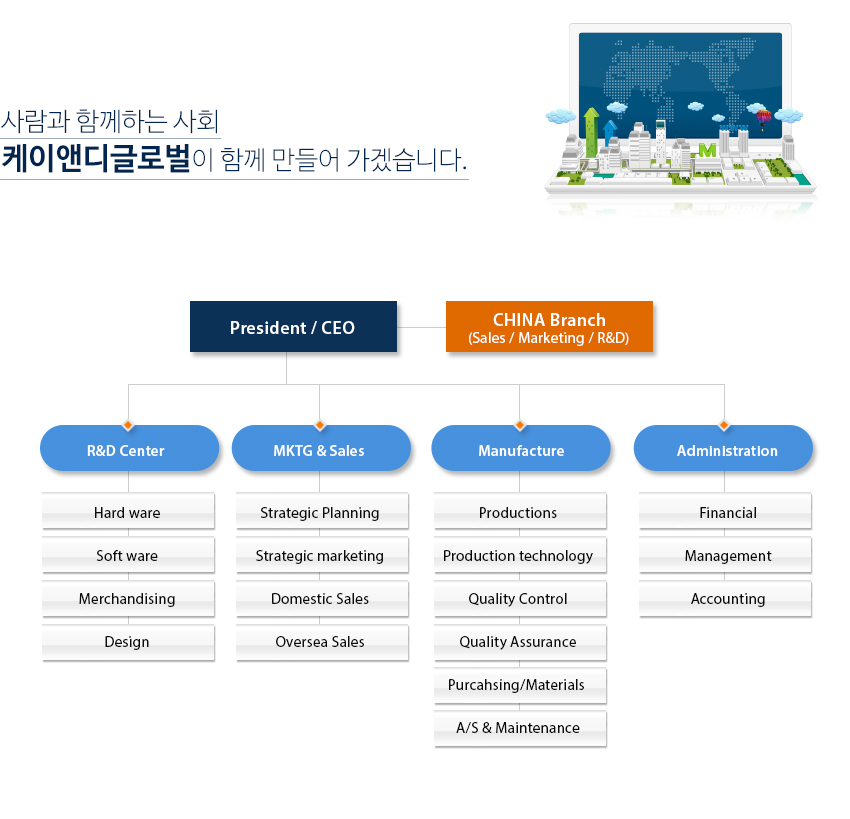 사람과 함께하는 사회
케이앤디글로벌이 함께 만들어 가겠습니다.

M

President / CEO

CHINA Branch
(Sales / Marketing / R&D)

R&D Center

Hard ware

Soft ware

Merchandising

Design

MKTG & Sales

Strategic Planning

Strategic marketing

Domestic Sales

Oversea Sales

Manufacture

Productions

Production technology

Quality Control

Quality Assurance

Purcahsing/Materials

A/S & Maintenance

Administration

Financial

Management

Accounting